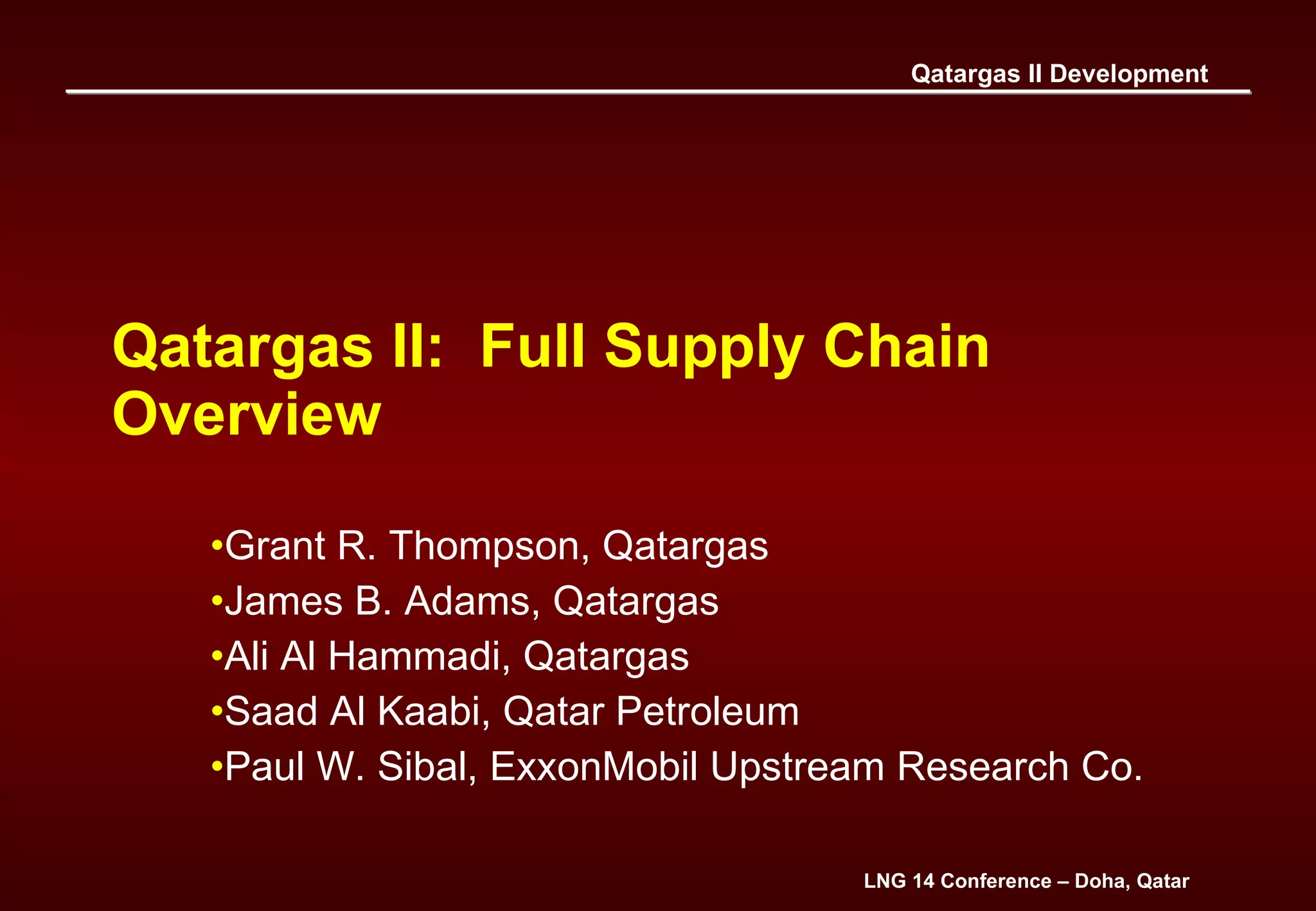 Qatargas II Development

Qatargas II: Full Supply Chain Overview

•Grant R. Thompson, Qatargas
•James B. Adams, Qatargas
•Ali Al Hammadi, Qatargas
•Saad Al Kaabi, Qatar Petroleum
•Paul W. Sibal, ExxonMobil Upstream Research Co.

LNG 14 Conference – Doha, Qatar